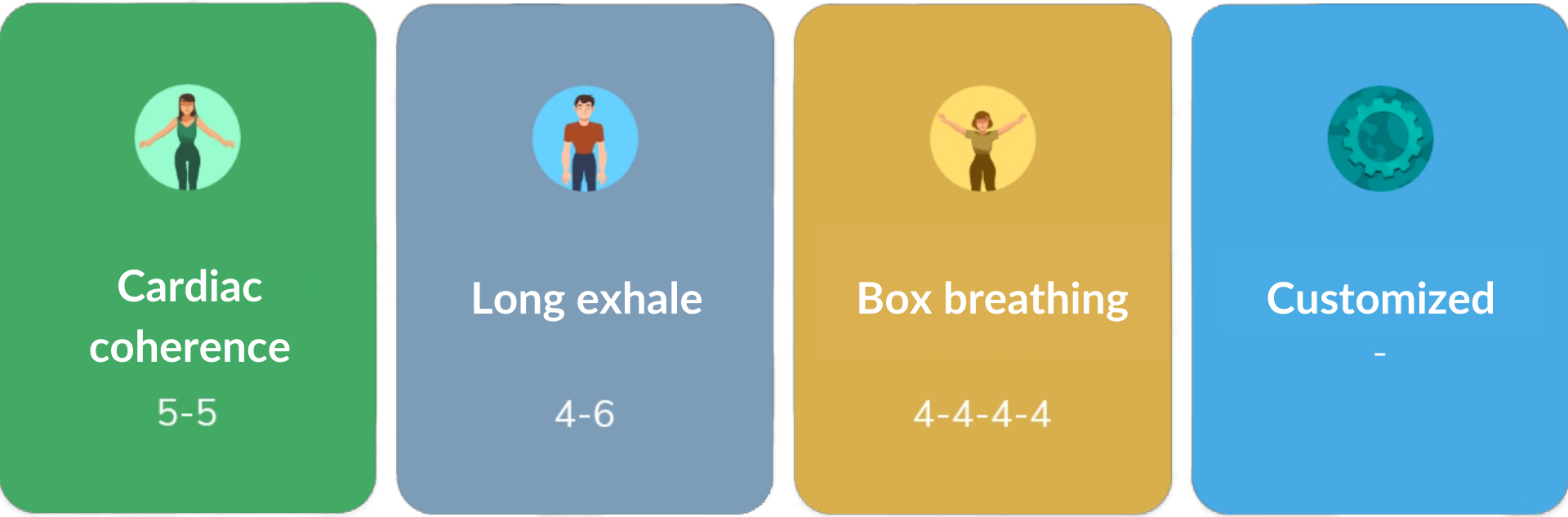 Cardiac coherence

5-5

Long exhale

4-6

Box breathing

4-4-4-4

Customized

-